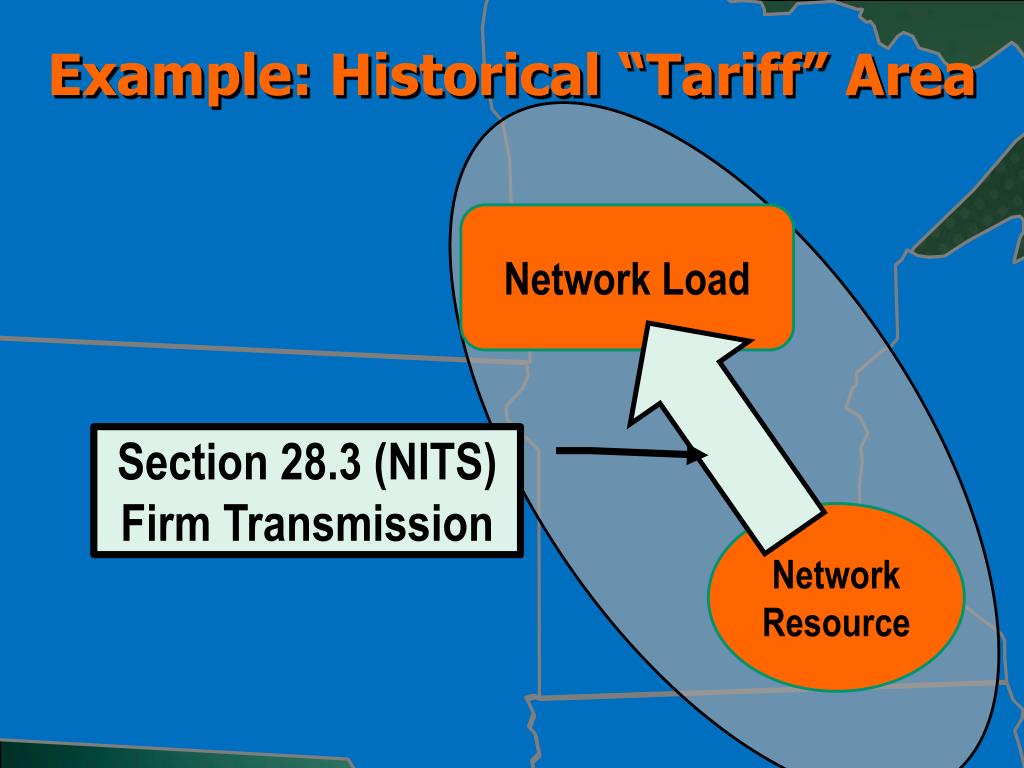 Example: Historical “Tariff” Area

Network Load

Section 28.3 (NITS) Firm Transmission

Network Resource